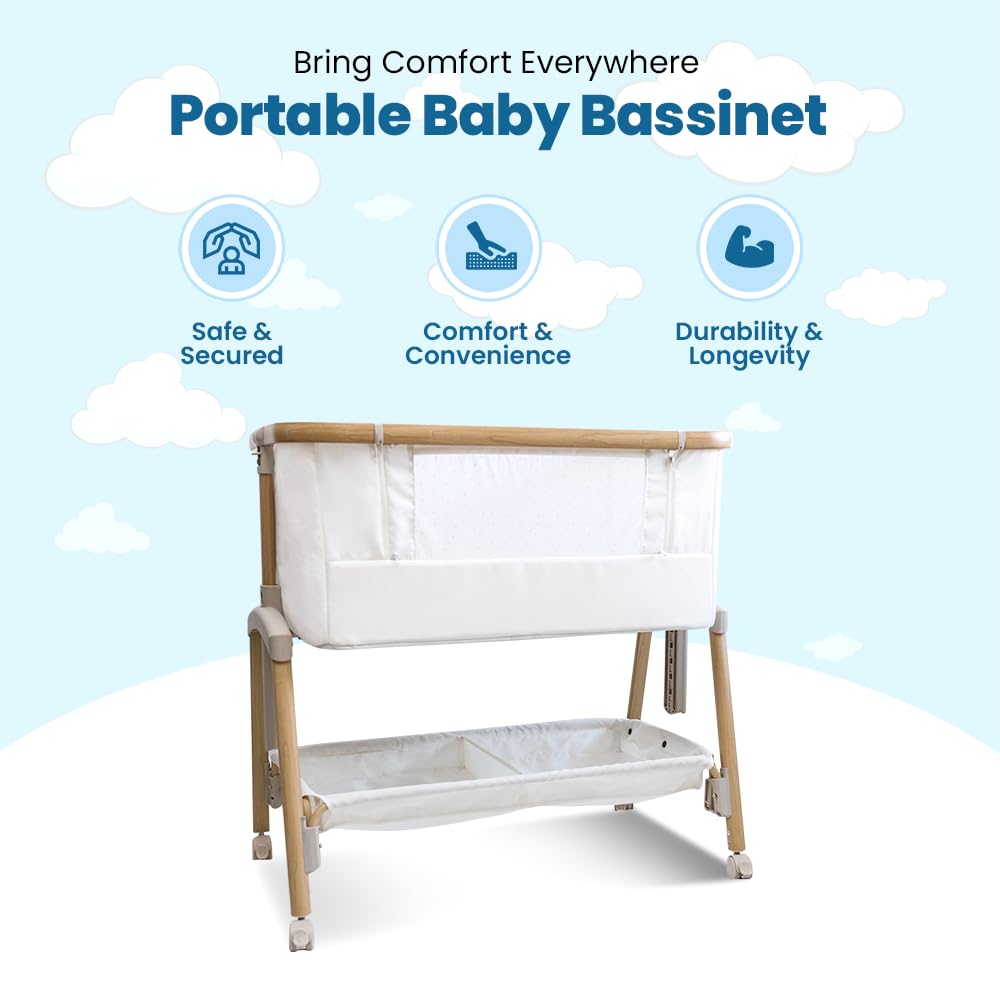 Bring Comfort Everywhere
Portable Baby Bassinet

Safe & Secured

Comfort & Convenience

Durability & Longevity